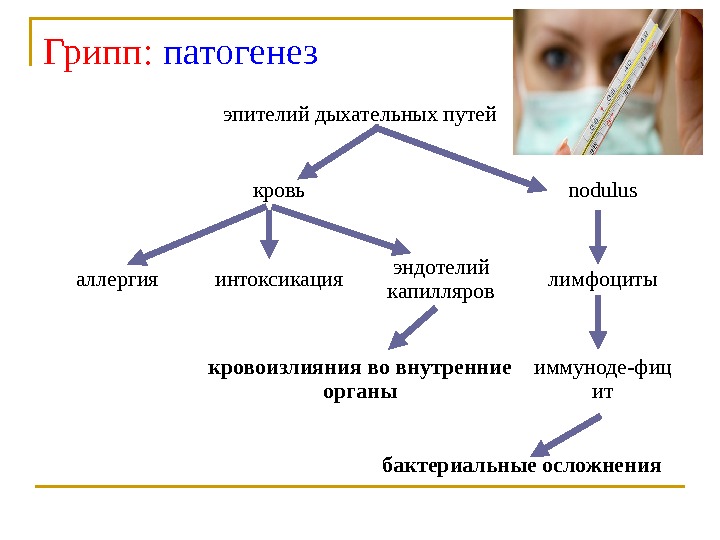 Грипп: патогенез

эпителий дыхательных путей

кровь

nodulus

аллергия

интоксикация

эндотелий капилляров

лимфоциты

кровоизлияния во внутренние органы

иммуноде-фиц ит

бактериальные осложнения